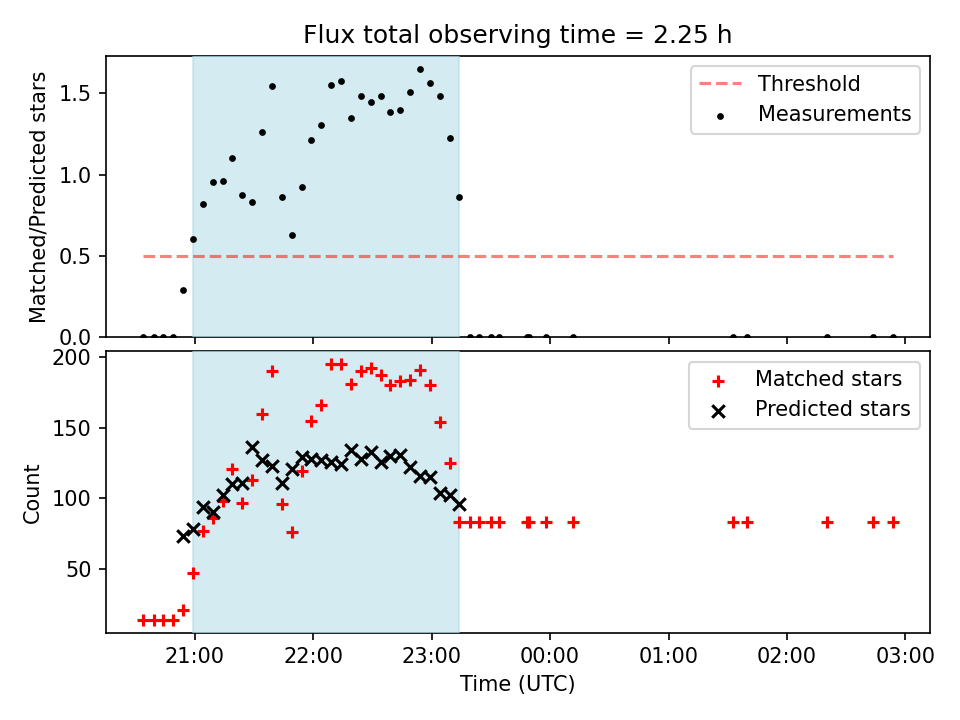 Flux total observing time = 2.25 h

Matched/Predicted stars

1.5
1.0
0.5
0.0

Threshold
Measurements

Count

200
150
100
50

Matched stars
Predicted stars

21:00
22:00
23:00
00:00
01:00
02:00
03:00

Time (UTC)